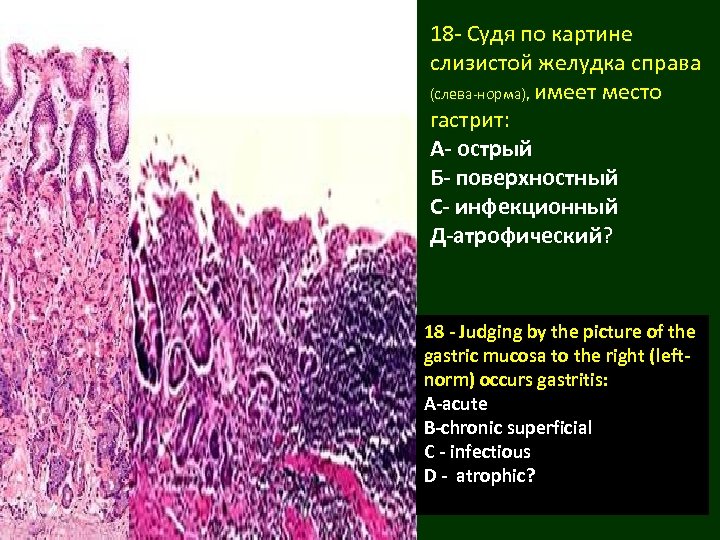 18- Судя по картине слизистой желудка справа (слева-норма), имеет место гастрит:
А- острый
Б- поверхностный
С- инфекционный
Д-атрофический?

18 - Judging by the picture of the gastric mucosa to the right (left-norm) occurs gastritis:
A-acute
B-chronic superficial
C - infectious
D - atrophic?